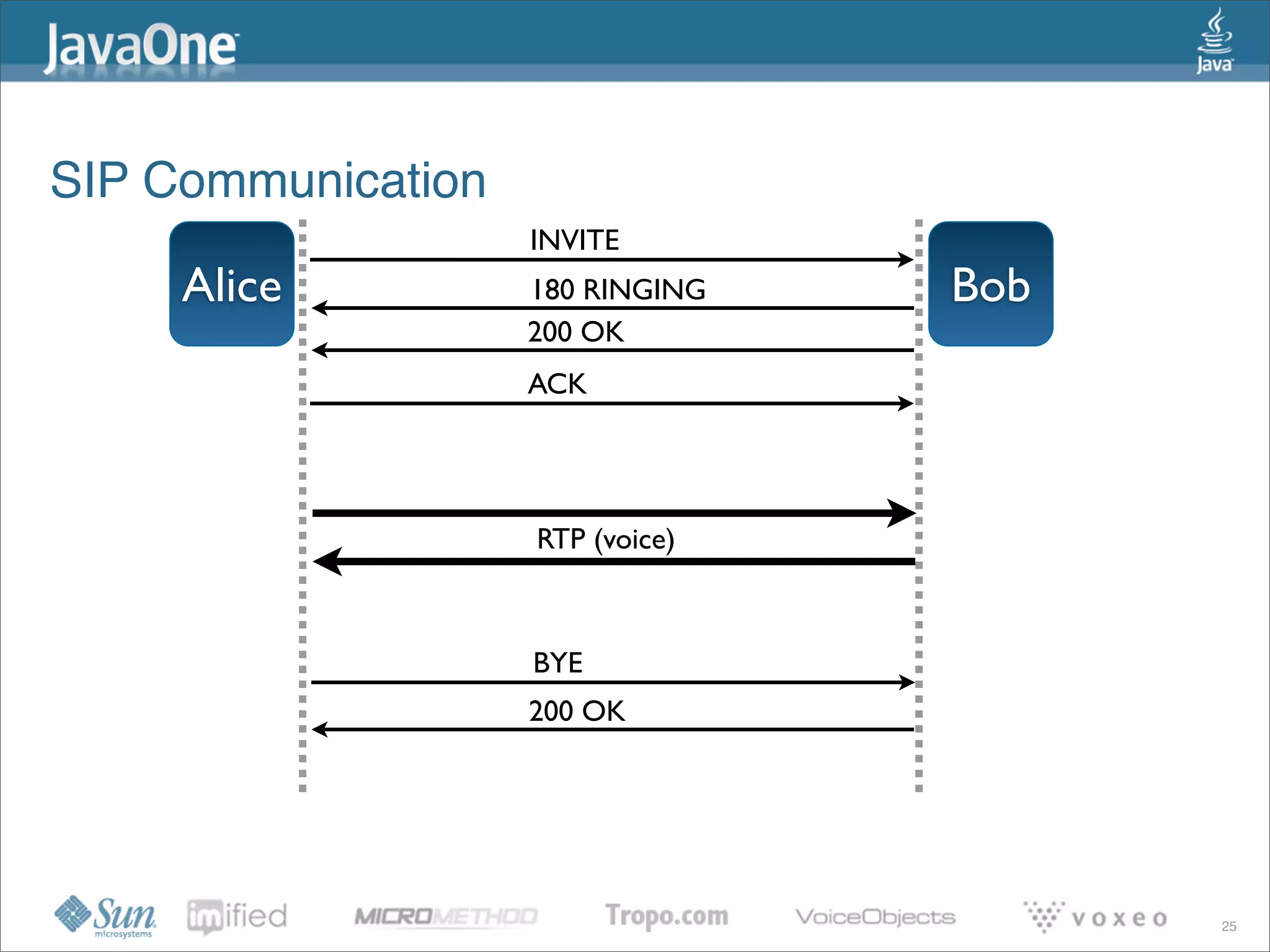 JavaOne

Java

SIP Communication

Alice

Bob

INVITE

180 RINGING

200 OK

ACK

RTP (voice)

BYE

200 OK

Sun microsystems

imified

MICROMETHOD

Tropo.com

VoiceObjects

voxeo

25